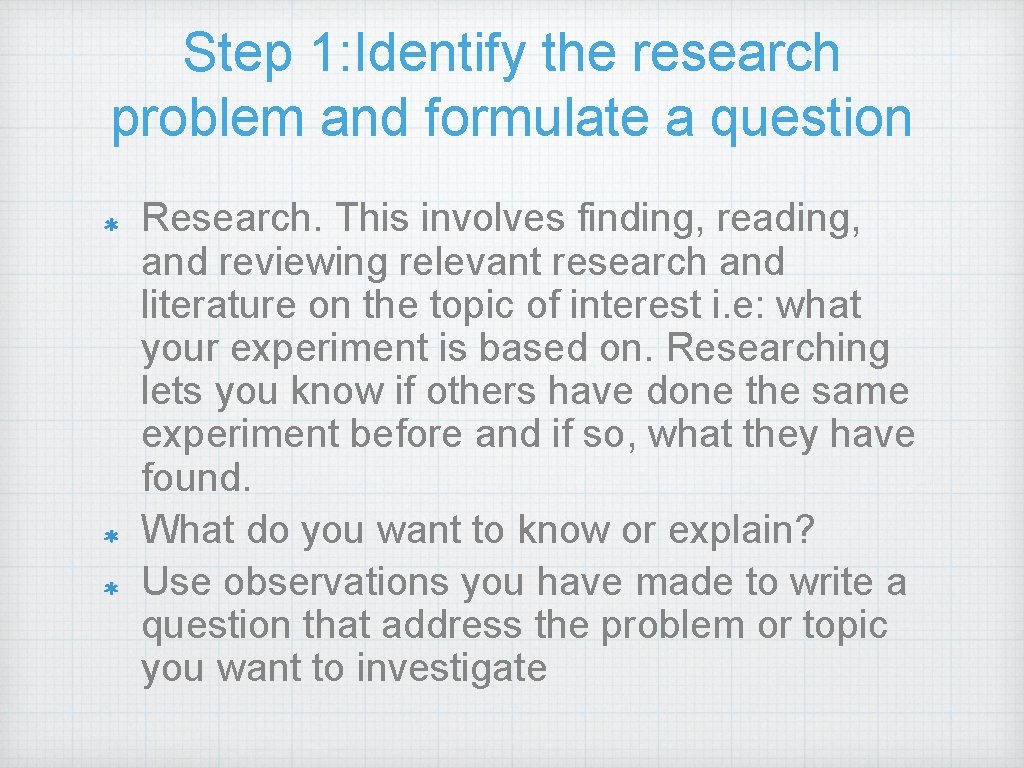 Step 1: Identify the research problem and formulate a question

* Research. This involves finding, reading, and reviewing relevant research and literature on the topic of interest i.e: what your experiment is based on. Researching lets you know if others have done the same experiment before and if so, what they have found.
* What do you want to know or explain?
* Use observations you have made to write a question that address the problem or topic you want to investigate